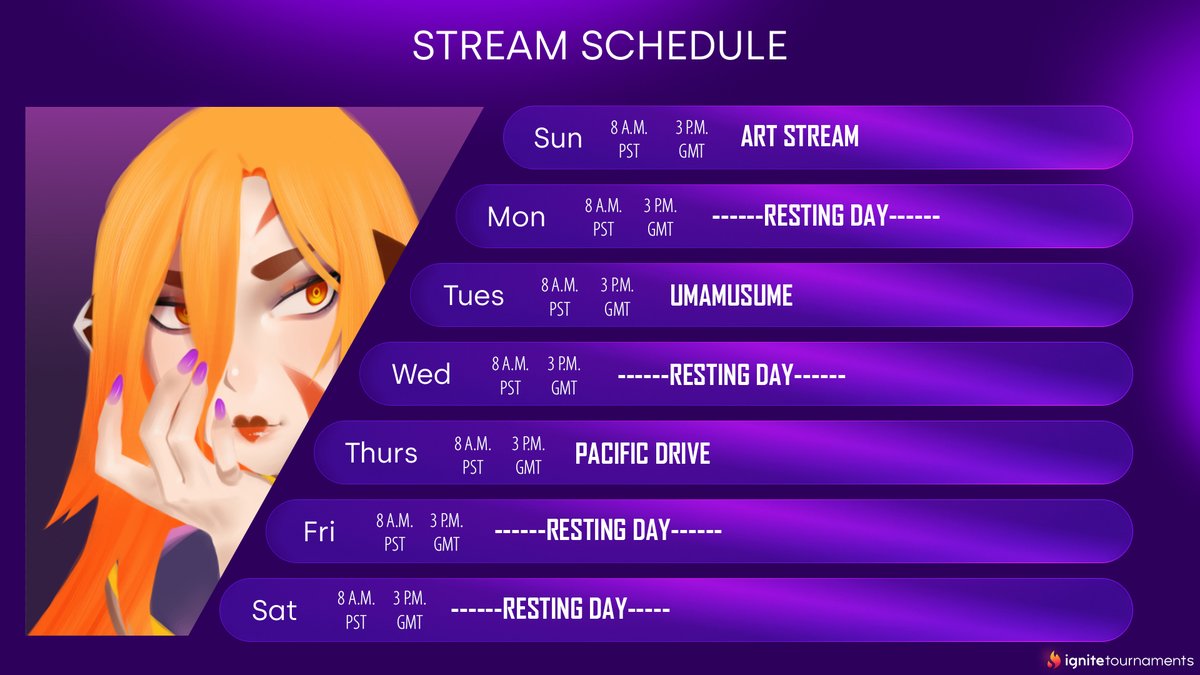 STREAM SCHEDULE

Sun 8 A.M. PST 3 P.M. GMT ART STREAM

Mon 8 A.M. PST 3 P.M. GMT ------RESTING DAY------

Tues 8 A.M. PST 3 P.M. GMT UMAMUSUME

Wed 8 A.M. PST 3 P.M. GMT ------RESTING DAY------

Thurs 8 A.M. PST 3 P.M. GMT PACIFIC DRIVE

Fri 8 A.M. PST 3 P.M. GMT ------RESTING DAY------

Sat 8 A.M. PST 3 P.M. GMT ------RESTING DAY-----

ignitetournaments